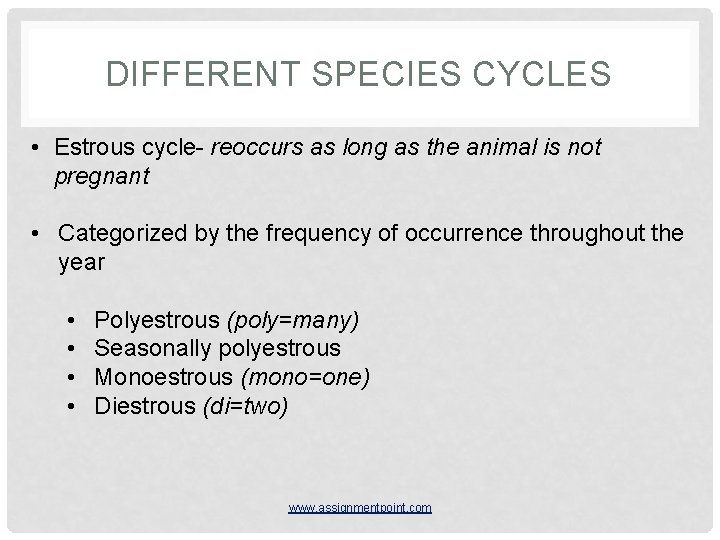 DIFFERENT SPECIES CYCLES

• Estrous cycle- reoccurs as long as the animal is not pregnant

• Categorized by the frequency of occurrence throughout the year

• Polyestrous (poly=many)
• Seasonally polyestrous
• Monoestrous (mono=one)
• Diestrous (di=two)

www.assignmentpoint.com